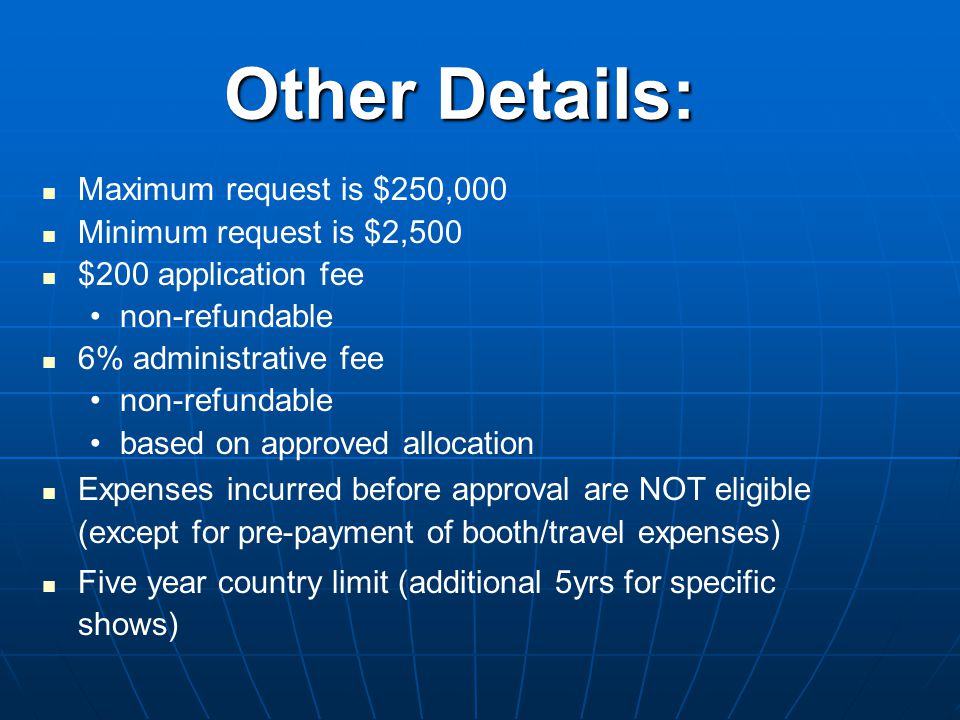 Other Details:

- Maximum request is \$250,000
- Minimum request is \$2,500
- \$200 application fee
  - non-refundable
- 6% administrative fee
  - non-refundable
  - based on approved allocation
- Expenses incurred before approval are NOT eligible (except for pre-payment of booth/travel expenses)
- Five year country limit (additional 5yrs for specific shows)